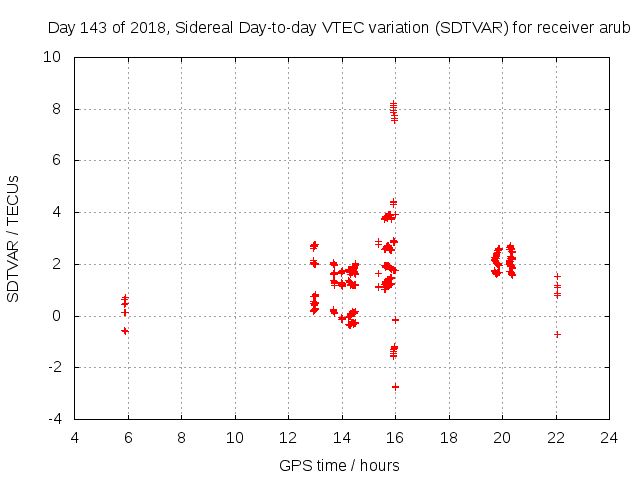 Day 143 of 2018, Sidereal Day-to-day VTEC variation (SDTVAR) for receiver arub

SDTVAR / TECUs

10
8
6
4
2
0
-2
-4

4 6 8 10 12 14 16 18 20 22 24

GPS time / hours